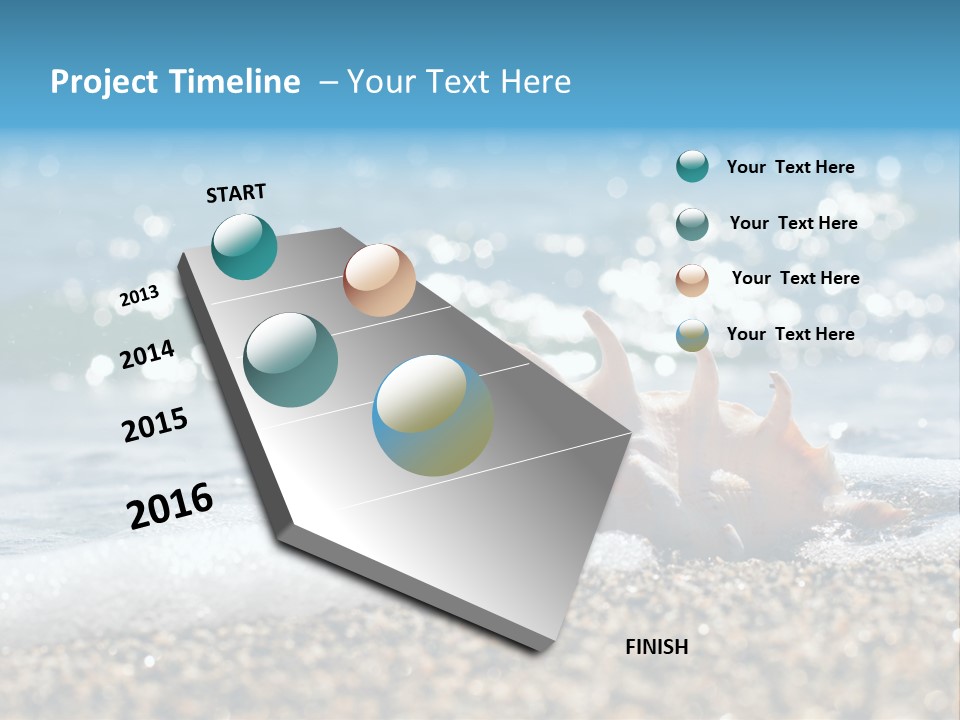 Project Timeline – Your Text Here

START

2013

2014

2015

2016

FINISH

Your Text Here

Your Text Here

Your Text Here

Your Text Here